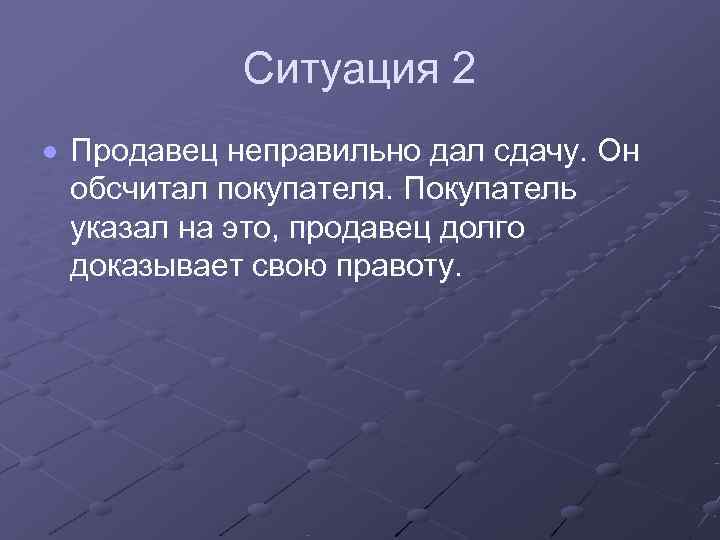 Ситуация 2

Продавец неправильно дал сдачу. Он обсчитал покупателя. Покупатель указал на это, продавец долго доказывает свою правоту.